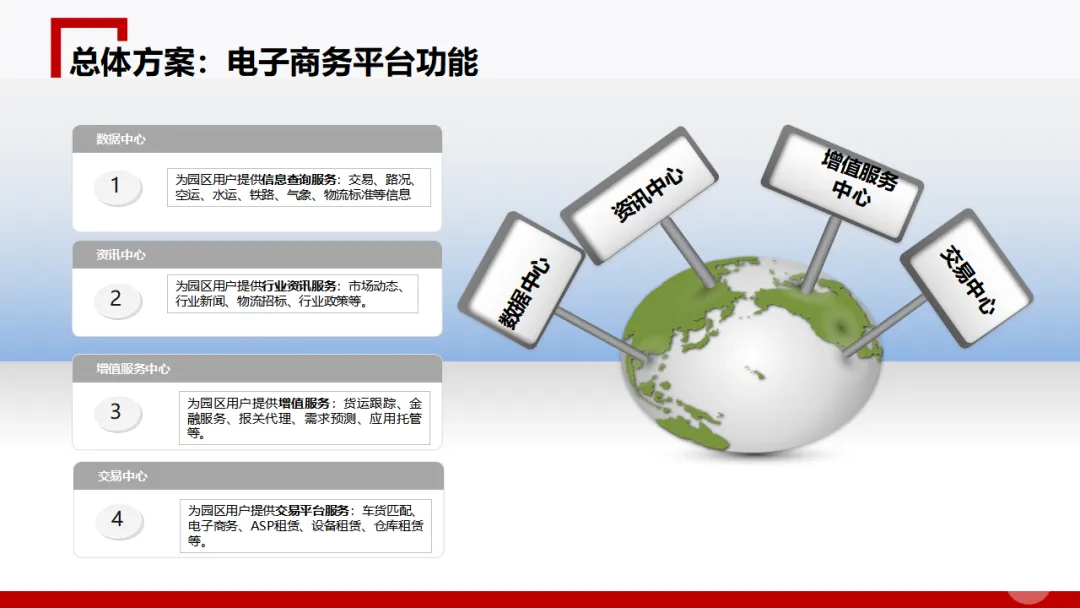 总体方案：电子商务平台功能

数据中心

1

为园区用户提供信息查询服务：交易、路况、空运、水运、铁路、气象、物流标准等信息

资讯中心

2

为园区用户提供行业资讯服务：市场动态、行业新闻、物流招标、行业政策等。

增值服务中心

3

为园区用户提供增值服务：货运跟踪、金融服务、报关代理、需求预测、应用托管等。

交易中心

4

为园区用户提供交易平台服务：车货匹配、电子商务、ASP租赁、设备租赁、仓库租赁等。

数据中心

资讯中心

增值服务中心

交易中心